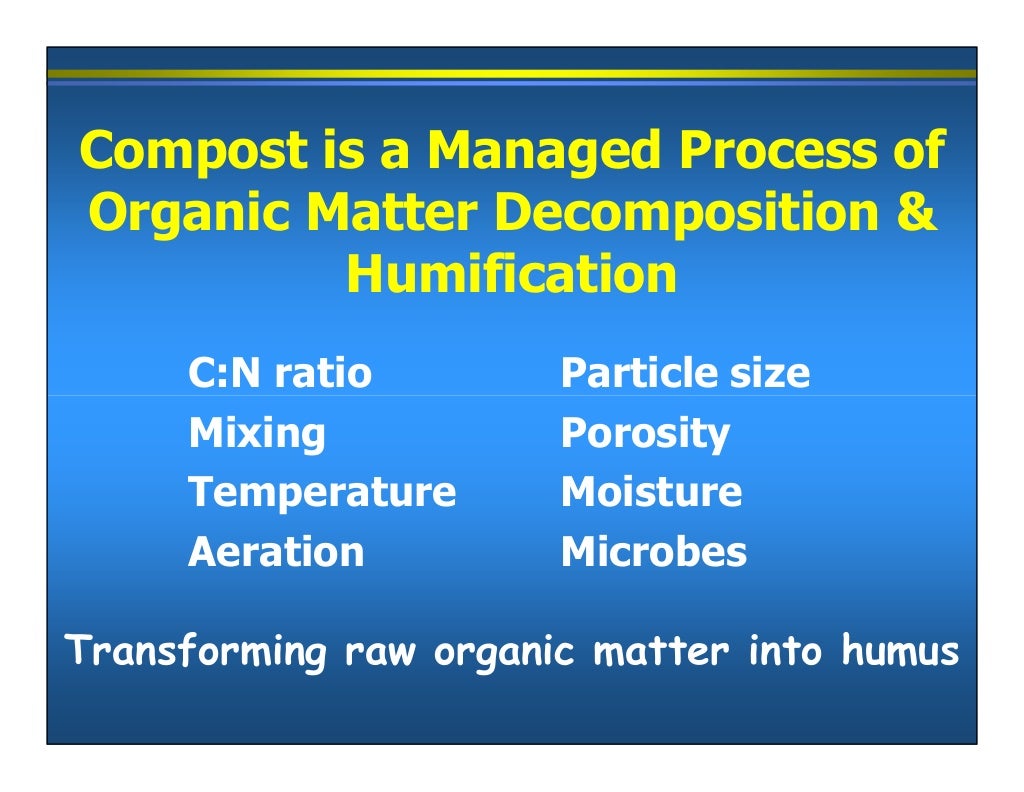 Compost is a Managed Process of Organic Matter Decomposition & Humification

C:N ratio
Mixing
Temperature
Aeration

Particle size
Porosity
Moisture
Microbes

Transforming raw organic matter into humus